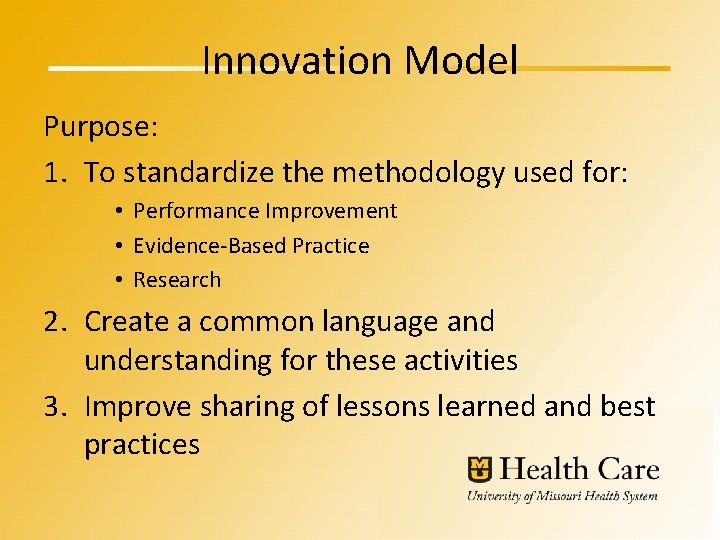 Innovation Model

Purpose:

1. To standardize the methodology used for:
   • Performance Improvement
   • Evidence-Based Practice
   • Research
2. Create a common language and understanding for these activities
3. Improve sharing of lessons learned and best practices

MU Health Care
University of Missouri Health System